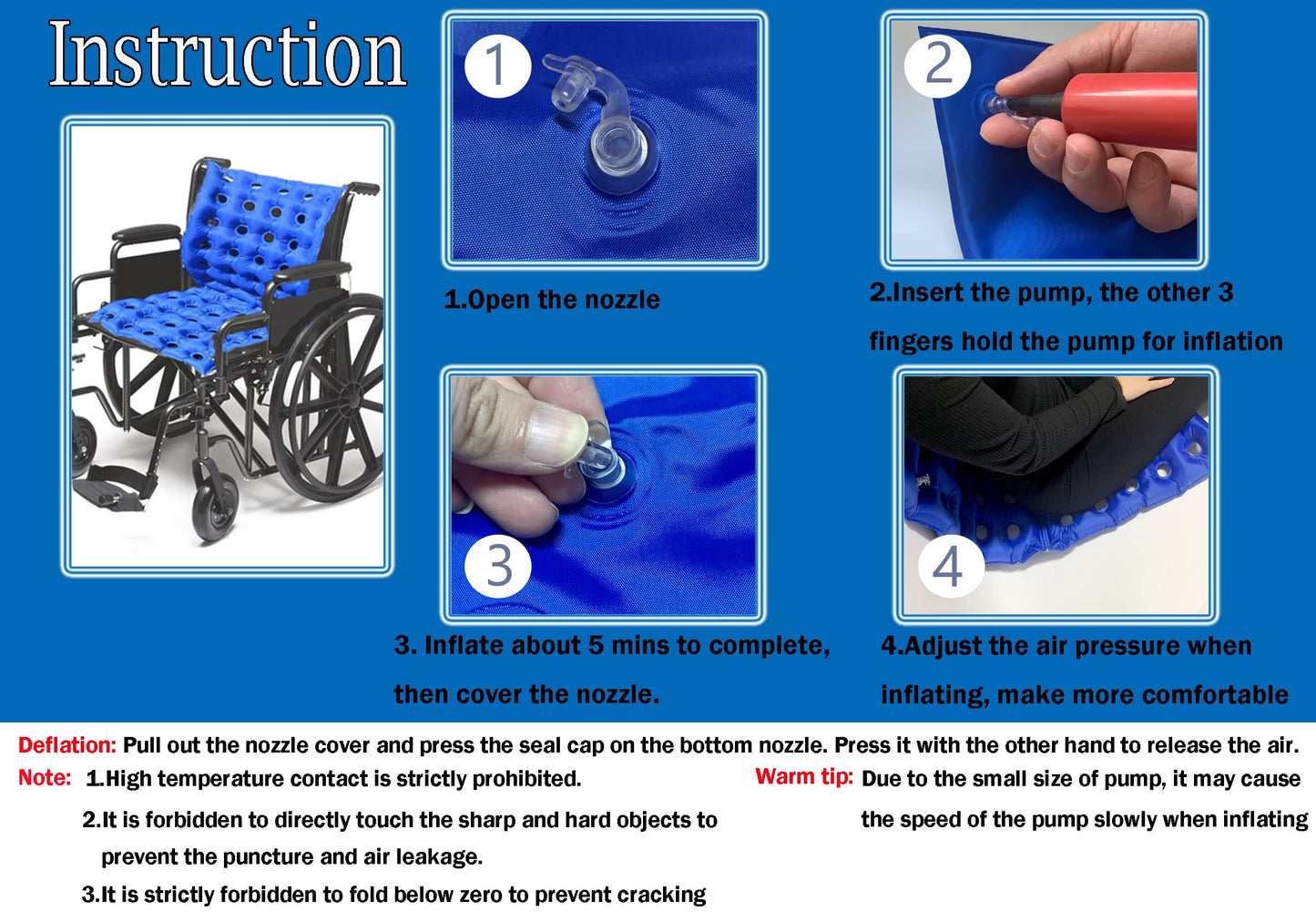 Instruction

1

1.Open the nozzle

2

2.Insert the pump, the other 3 fingers hold the pump for inflation

3

3. Inflate about 5 mins to complete, then cover the nozzle.

4

4.Adjust the air pressure when inflating, make more comfortable

Deflation: Pull out the nozzle cover and press the seal cap on the bottom nozzle. Press it with the other hand to release the air.

Note: 1.High temperature contact is strictly prohibited.

2.It is forbidden to directly touch the sharp and hard objects to prevent the puncture and air leakage.

3.It is strictly forbidden to fold below zero to prevent cracking

Warm tip: Due to the small size of pump, it may cause the speed of the pump slowly when inflating